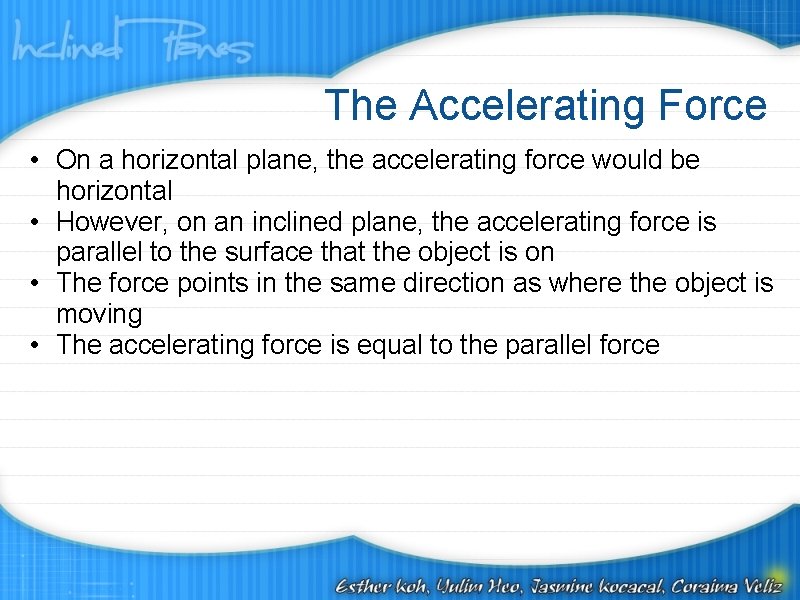 Inclined Planes

The Accelerating Force

• On a horizontal plane, the accelerating force would be horizontal
• However, on an inclined plane, the accelerating force is parallel to the surface that the object is on
• The force points in the same direction as where the object is moving
• The accelerating force is equal to the parallel force

Esther koh, Yulim Heo, Jasmine kocacal, Coraima Veliz